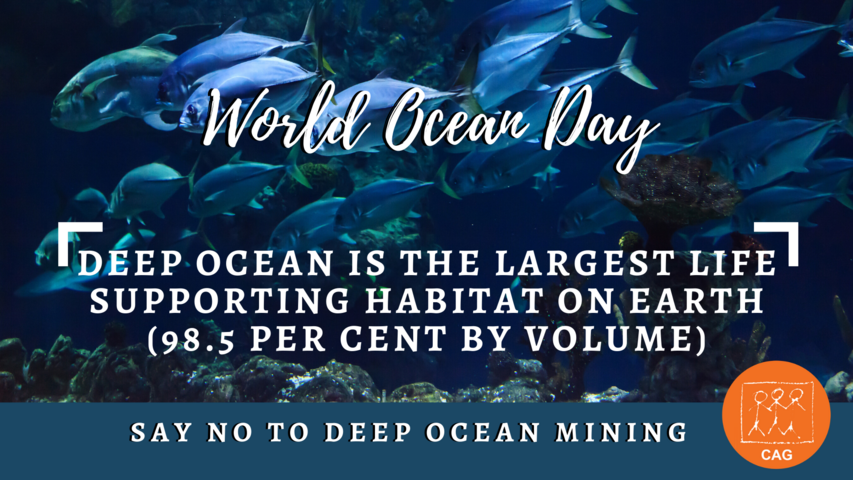 World Ocean Day

DEEP OCEAN IS THE LARGEST LIFE SUPPORTING HABITAT ON EARTH (98.5 PER CENT BY VOLUME)

SAY NO TO DEEP OCEAN MINING

CAG